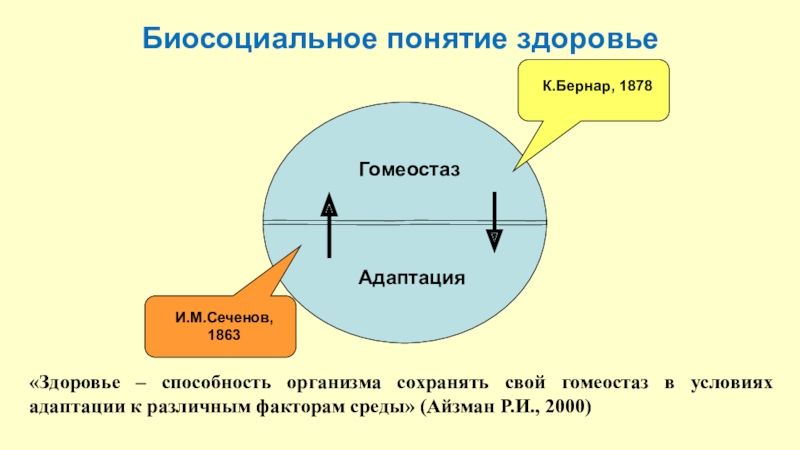 Биосоциальное понятие здоровье

К.Бернар, 1878

Гомеостаз

Адаптация

И.М.Сеченов, 1863

«Здоровье – способность организма сохранять свой гомеостаз в условиях адаптации к различным факторам среды» (Айзман Р.И., 2000)